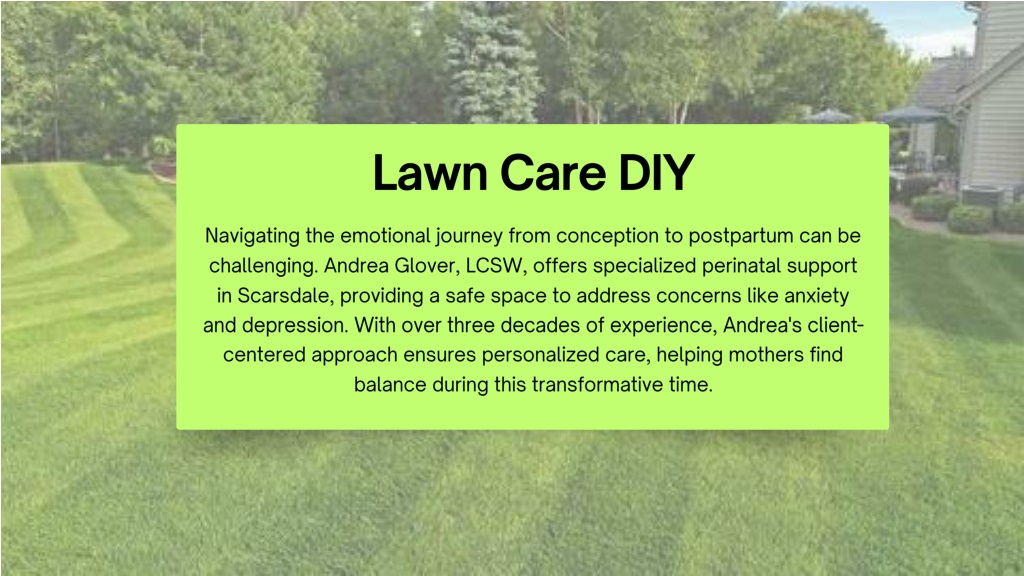 Lawn Care DIY

Navigating the emotional journey from conception to postpartum can be challenging. Andrea Glover, LCSW, offers specialized perinatal support in Scarsdale, providing a safe space to address concerns like anxiety and depression. With over three decades of experience, Andrea's client-centered approach ensures personalized care, helping mothers find balance during this transformative time.